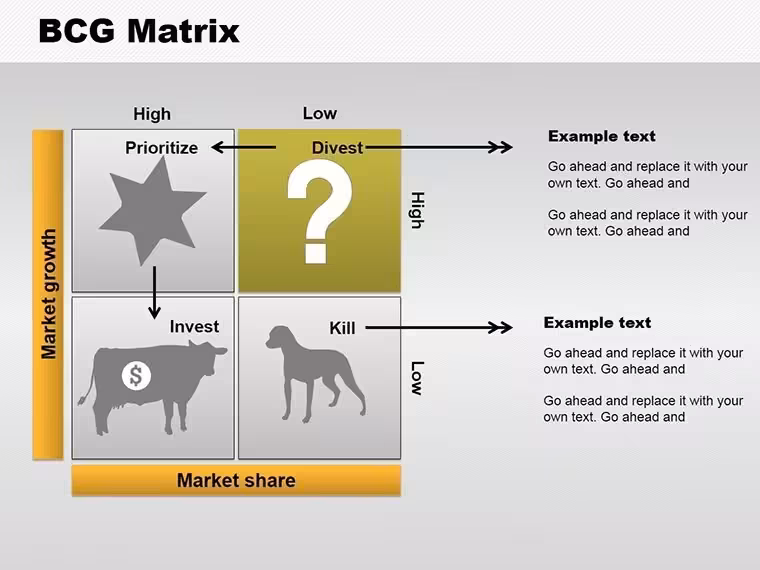 BCG Matrix

High

Low

Market growth

Prioritize

Divest

?

High

Invest

$

Kill

Low

Market share

Example text

Go ahead and replace it with your own text. Go ahead and

Go ahead and replace it with your own text. Go ahead and

Example text

Go ahead and replace it with your own text. Go ahead and

Go ahead and replace it with your own text. Go ahead and